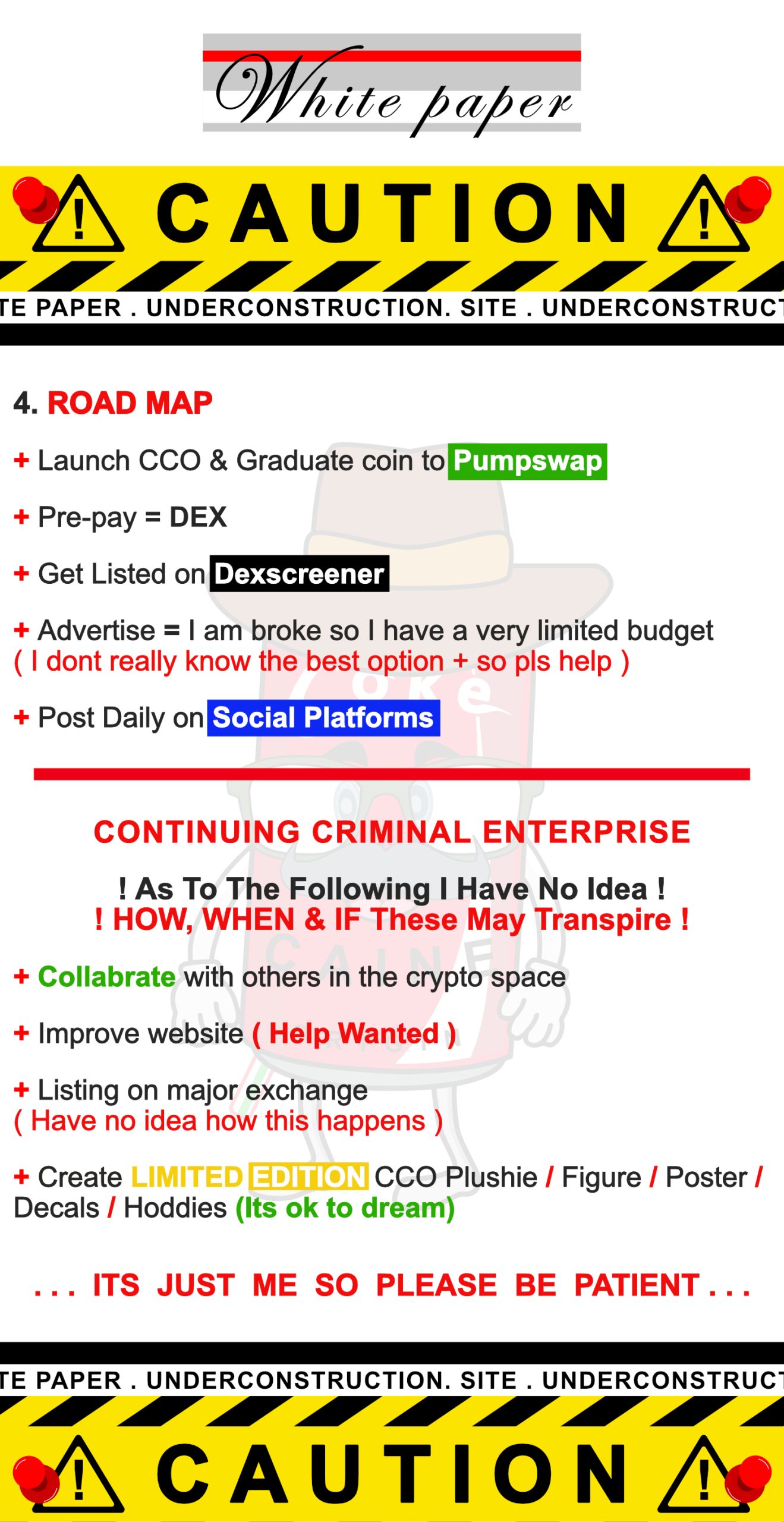 White paper

CAUTION

TE PAPER . UNDERCONSTRUCTION. SITE . UNDERCONSTRUCT

4. ROAD MAP

+ Launch CCO & Graduate coin to Pumpswap

+ Pre-pay = DEX

+ Get Listed on Dexscreener

+ Advertise = I am broke so I have a very limited budget ( I dont really know the best option + so pls help )

+ Post Daily on Social Platforms

CONTINUING CRIMINAL ENTERPRISE

! As To The Following I Have No Idea !
! HOW, WHEN & IF These May Transpire !

+ Collabrate with others in the crypto space

+ Improve website ( Help Wanted )

+ Listing on major exchange
( Have no idea how this happens )

+ Create LIMITED EDITION CCO Plushie / Figure / Poster / Decals / Hoddies (Its ok to dream)

. . . ITS JUST ME SO PLEASE BE PATIENT . . .

TE PAPER . UNDERCONSTRUCTION. SITE . UNDERCONSTRUCT

CAUTION